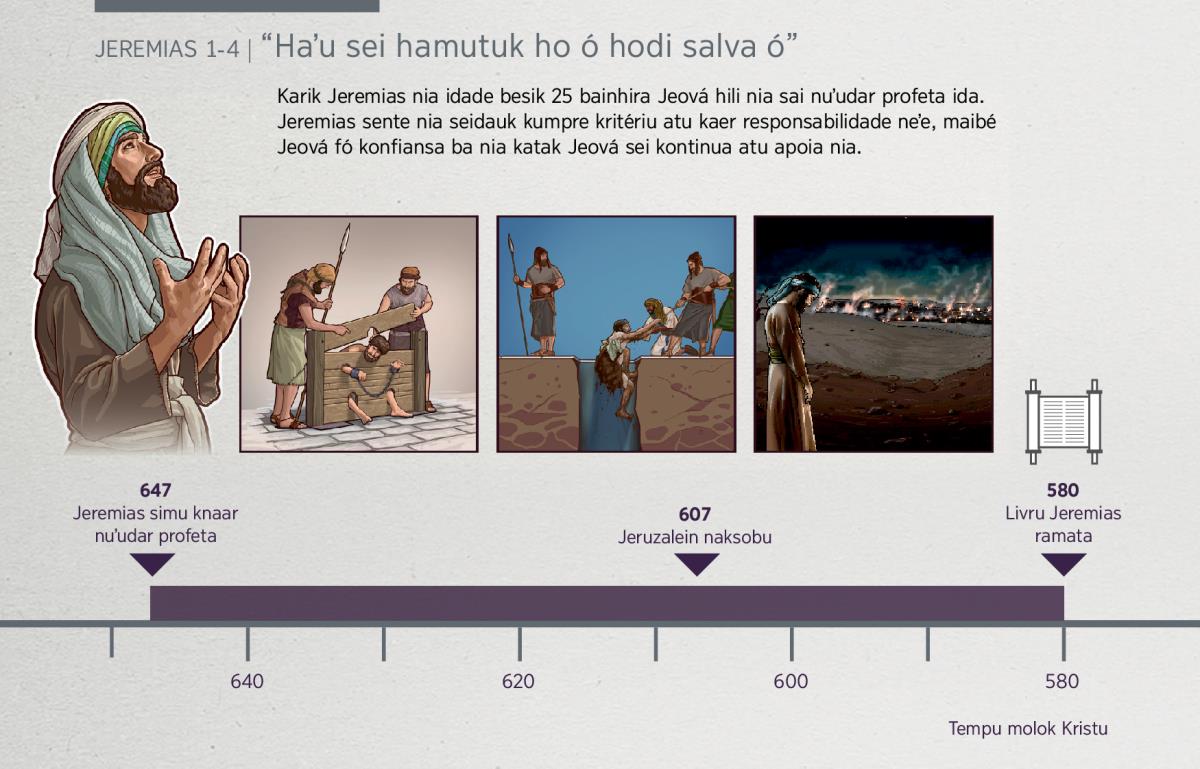 JEREMIAS 1-4 | “Ha’u sei hamutuk ho ó hodi salva ó”

Karik Jeremias nia idade besik 25 bainhira Jeová hili nia sai nu’udar profeta ida. Jeremias sente nia seidauk kumpre kritériu atu kaer responsabilidade ne’e, maibé Jeová fó konfiansa ba nia katak Jeová sei kontinua atu apoia nia.

647
Jeremias simu knaar nu’udar profeta

607
Jeruzalein naksobu

580
Livru Jeremias ramata

640

620

600

580

Tempu molok Kristu